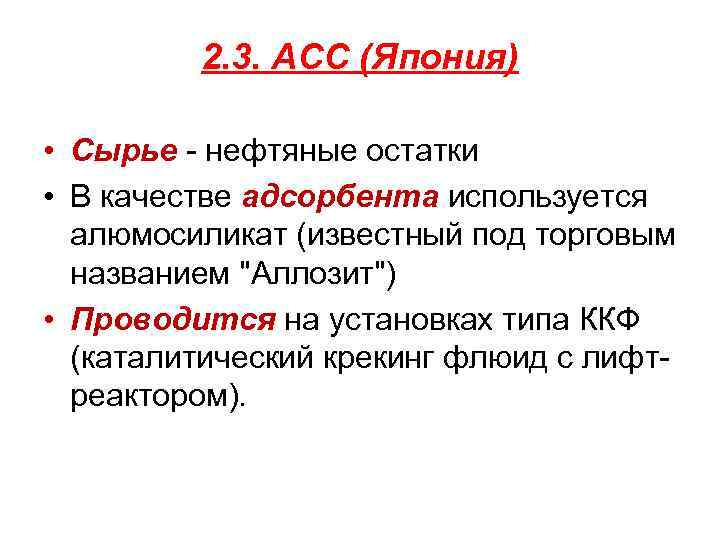 2.3. АСС (Япония)

• Сырье - нефтяные остатки
• В качестве адсорбента используется алюмосиликат (известный под торговым названием "Аллозит")
• Проводится на установках типа ККФ (каталитический крекинг флюид с лифт-реактором).